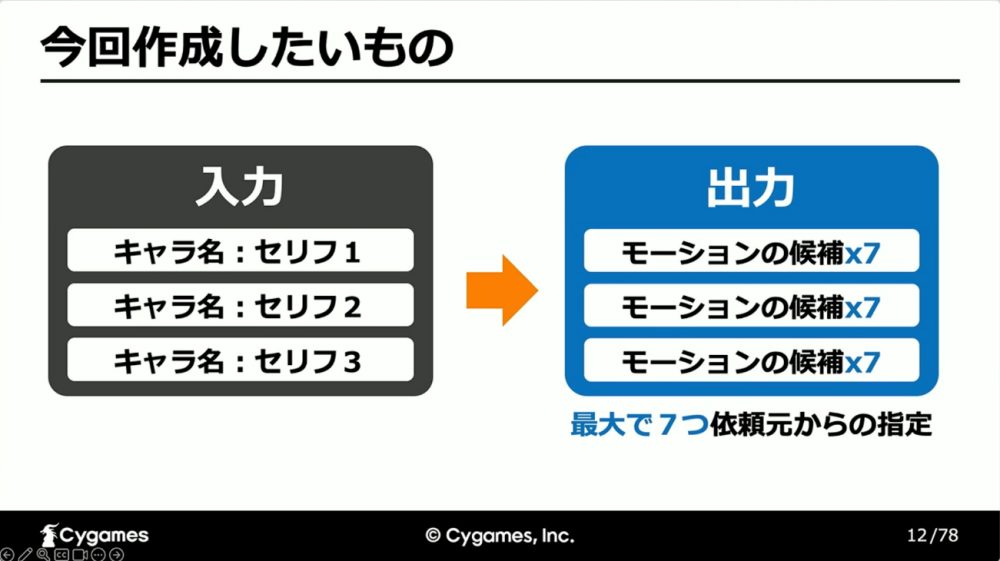 今回作成したいもの

入力

キャラ名：セリフ1

キャラ名：セリフ2

キャラ名：セリフ3

出力

モーションの候補x7

モーションの候補x7

モーションの候補x7

最大で7つ依頼元からの指定

Cygames

© Cygames, Inc.

12/78